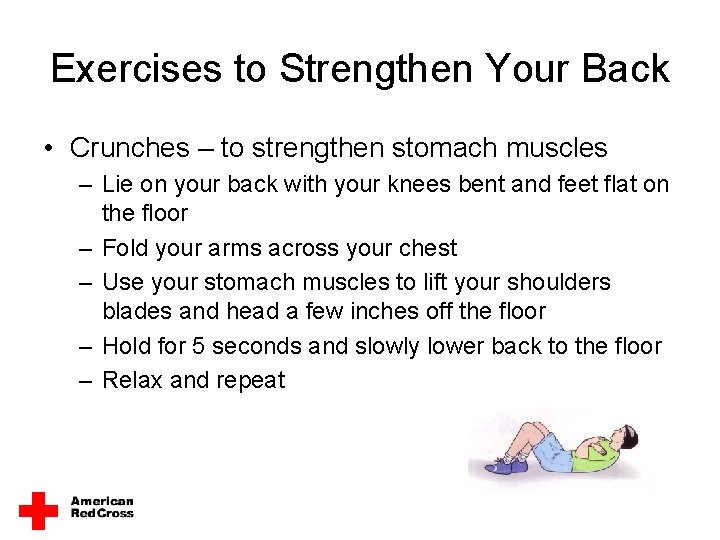 Exercises to Strengthen Your Back

• Crunches – to strengthen stomach muscles
– Lie on your back with your knees bent and feet flat on the floor
– Fold your arms across your chest
– Use your stomach muscles to lift your shoulders blades and head a few inches off the floor
– Hold for 5 seconds and slowly lower back to the floor
– Relax and repeat

American Red Cross